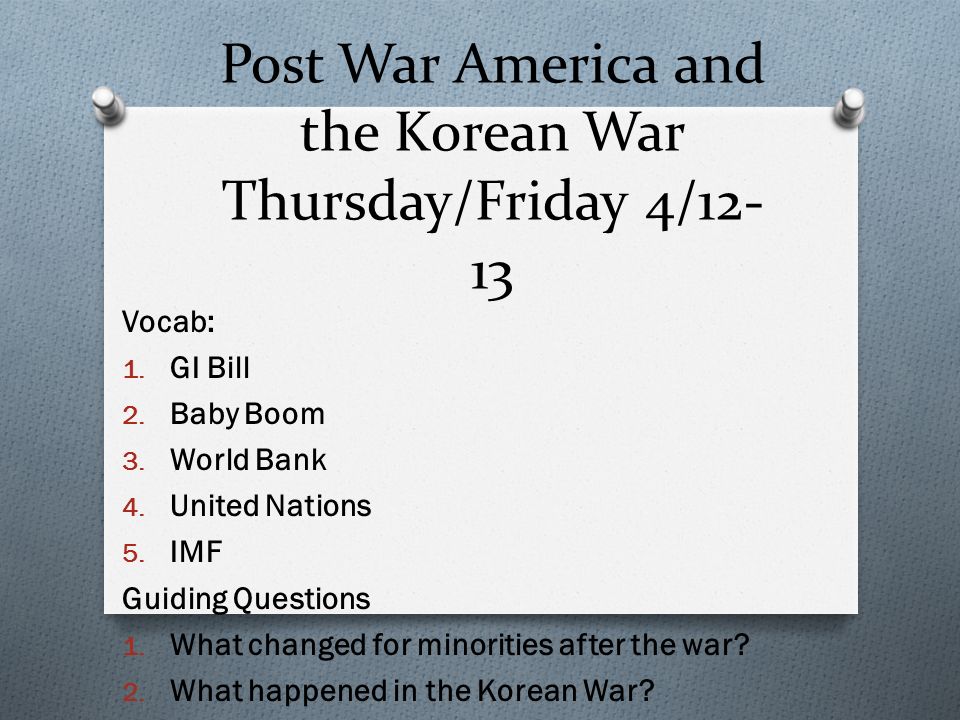 Post War America and the Korean War Thursday/Friday 4/12-13

Vocab:
1. GI Bill
2. Baby Boom
3. World Bank
4. United Nations
5. IMF
Guiding Questions
1. What changed for minorities after the war?
2. What happened in the Korean War?